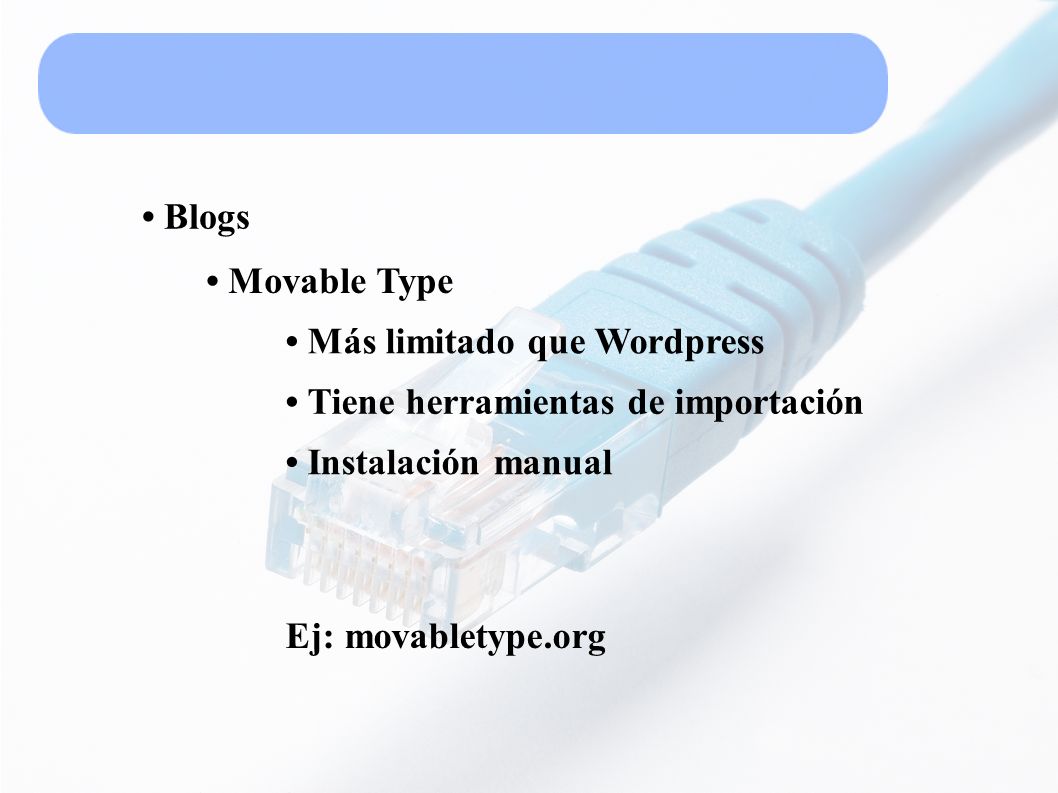 • Blogs

• Movable Type

• Más limitado que Wordpress

• Tiene herramientas de importación

• Instalación manual

Ej: movabletype.org